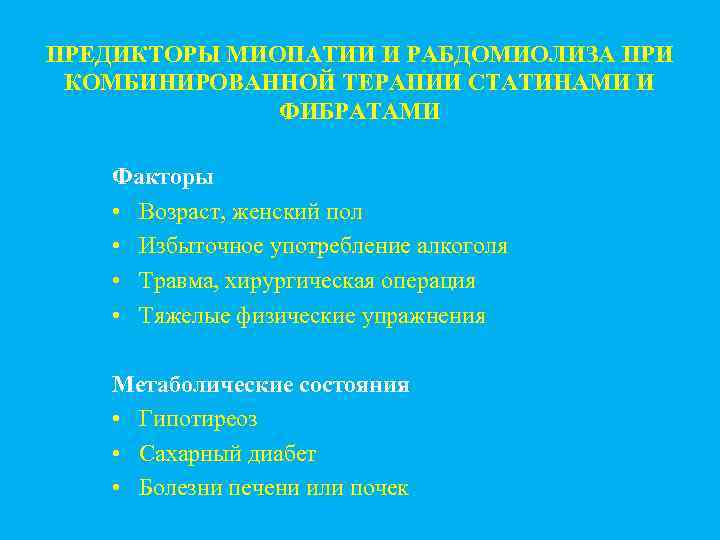 ПРЕДИКТОРЫ МИОПАТИИ И РАБДОМИОЛИЗА ПРИ КОМБИНИРОВАННОЙ ТЕРАПИИ СТАТИНАМИ И ФИБРАТАМИ

Факторы
• Возраст, женский пол
• Избыточное употребление алкоголя
• Травма, хирургическая операция
• Тяжелые физические упражнения

Метаболические состояния
• Гипотиреоз
• Сахарный диабет
• Болезни печени или почек